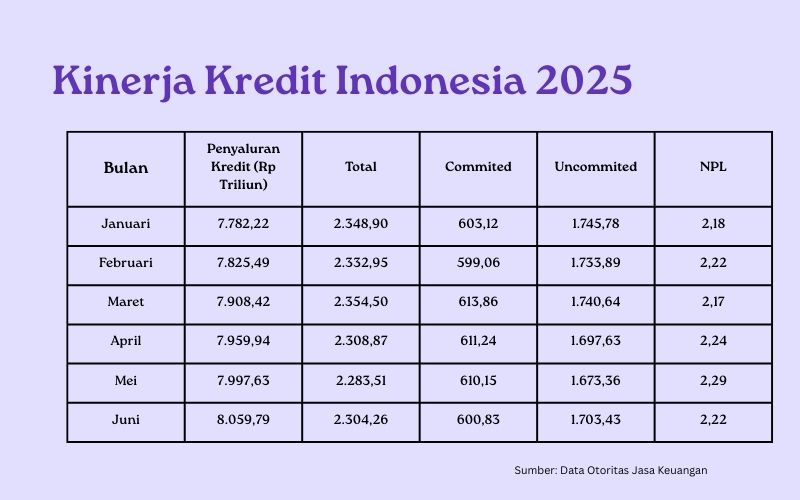 Kinerja Kredit Indonesia 2025

| Bulan | Penyaluran Kredit (Rp Triliun) | Total | Commited | Uncommited | NPL |
|---|---|---|---|---|---|
| Januari | 7.782,22 | 2.348,90 | 603,12 | 1.745,78 | 2,18 |
| Februari | 7.825,49 | 2.332,95 | 599,06 | 1.733,89 | 2,22 |
| Maret | 7.908,42 | 2.354,50 | 613,86 | 1.740,64 | 2,17 |
| April | 7.959,94 | 2.308,87 | 611,24 | 1.697,63 | 2,24 |
| Mei | 7.997,63 | 2.283,51 | 610,15 | 1.673,36 | 2,29 |
| Juni | 8.059,79 | 2.304,26 | 600,83 | 1.703,43 | 2,22 |

Sumber: Data Otoritas Jasa Keuangan